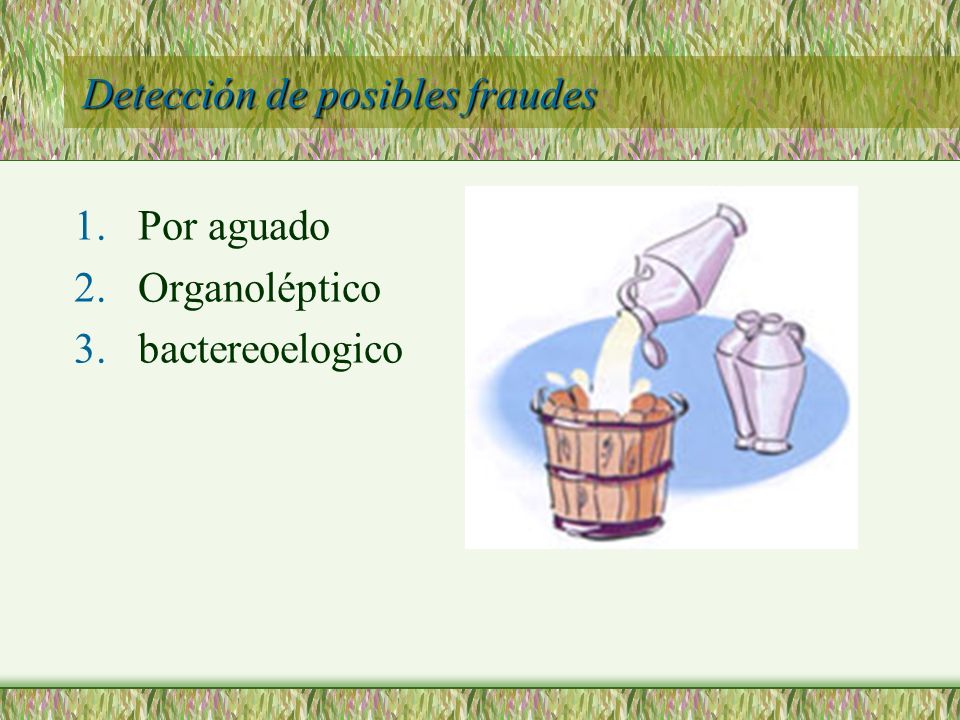 Detección de posibles fraudes

1. Por aguado
2. Organoléptico
3. bactereoelogico